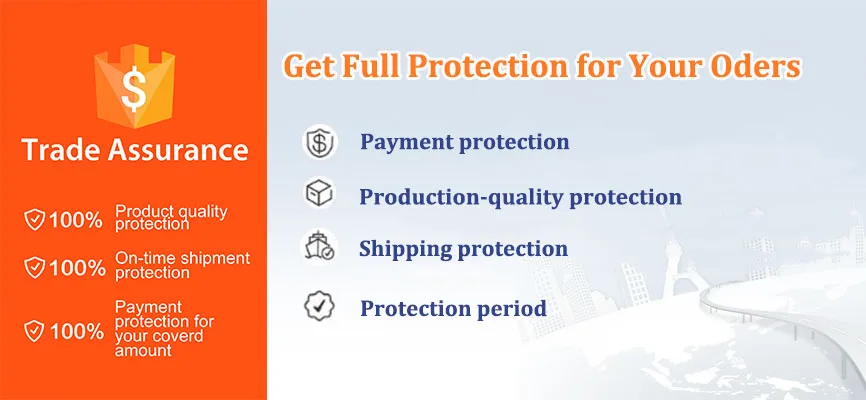 $

Trade Assurance

100% Product quality protection

100% On-time shipment protection

100% Payment protection for your coverd amount

Get Full Protection for Your Oders

Payment protection

Production-quality protection

Shipping protection

Protection period